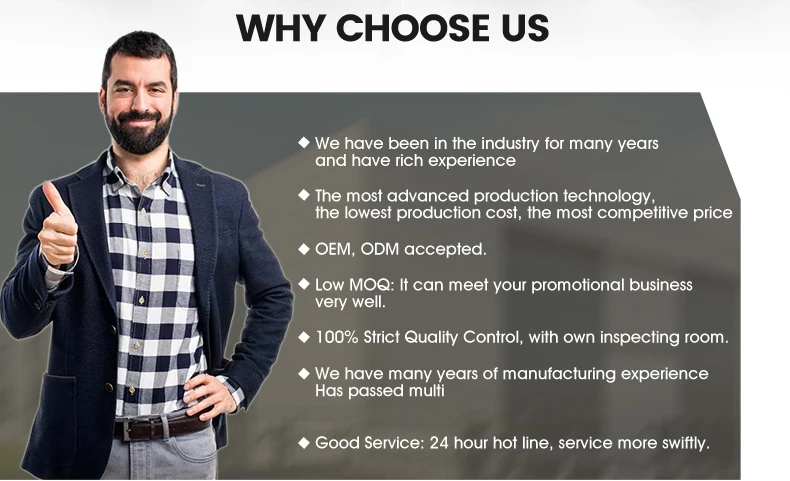 WHY CHOOSE US

◆ We have been in the industry for many years and have rich experience

◆ The most advanced production technology, the lowest production cost, the most competitive price

◆ OEM, ODM accepted.

◆ Low MOQ: It can meet your promotional business very well.

◆ 100% Strict Quality Control, with own inspecting room.

◆ We have many years of manufacturing experience Has passed multi

◆ Good Service: 24 hour hot line, service more swiftly.